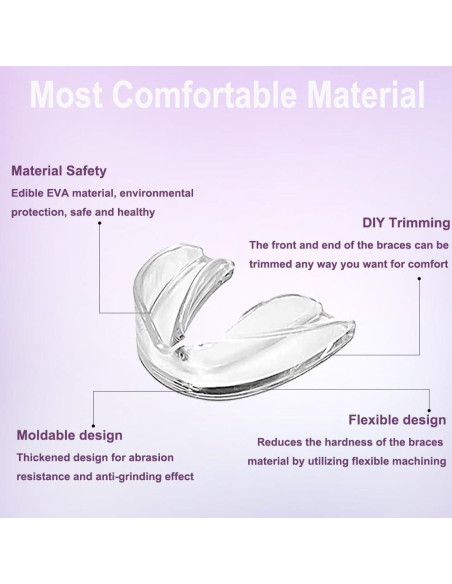 Most Comfortable Material

Material Safety

Edible EVA material, environmental protection, safe and healthy

DIY Trimming

The front and end of the braces can be trimmed any way you want for comfort

Moldable design

Thickened design for abrasion resistance and anti-grinding effect

Flexible design

Reduces the hardness of the braces material by utilizing flexible machining